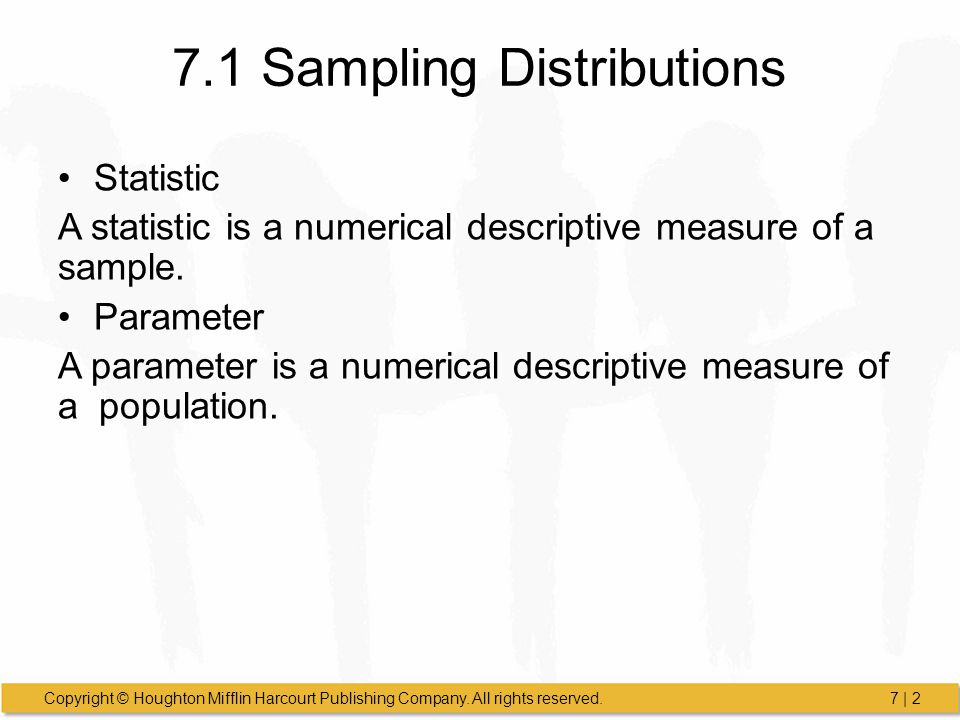 7.1 Sampling Distributions

• Statistic

A statistic is a numerical descriptive measure of a sample.

• Parameter

A parameter is a numerical descriptive measure of a population.

Copyright © Houghton Mifflin Harcourt Publishing Company. All rights reserved.

7 | 2